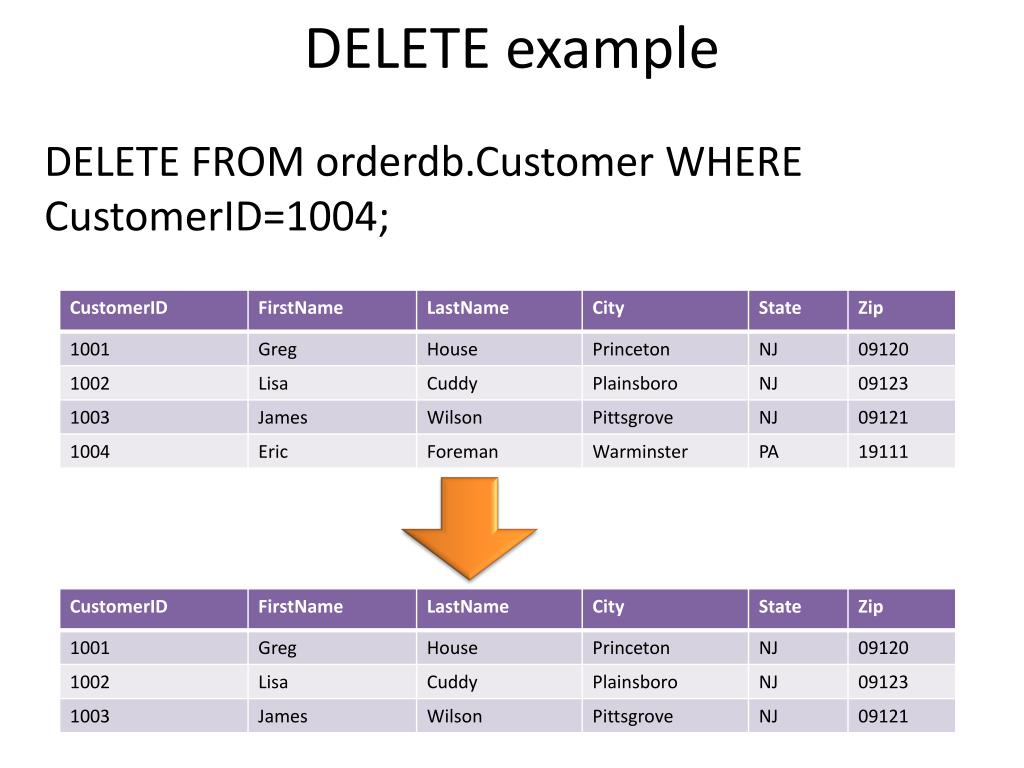 DELETE example

DELETE FROM orderdb.Customer WHERE CustomerID=1004;

| CustomerID | FirstName | LastName | City | State | Zip |
|---|---|---|---|---|---|
| 1001 | Greg | House | Princeton | NJ | 09120 |
| 1002 | Lisa | Cuddy | Plainsboro | NJ | 09123 |
| 1003 | James | Wilson | Pittsgrove | NJ | 09121 |
| 1004 | Eric | Foreman | Warminster | PA | 19111 |

| CustomerID | FirstName | LastName | City | State | Zip |
|---|---|---|---|---|---|
| 1001 | Greg | House | Princeton | NJ | 09120 |
| 1002 | Lisa | Cuddy | Plainsboro | NJ | 09123 |
| 1003 | James | Wilson | Pittsgrove | NJ | 09121 |